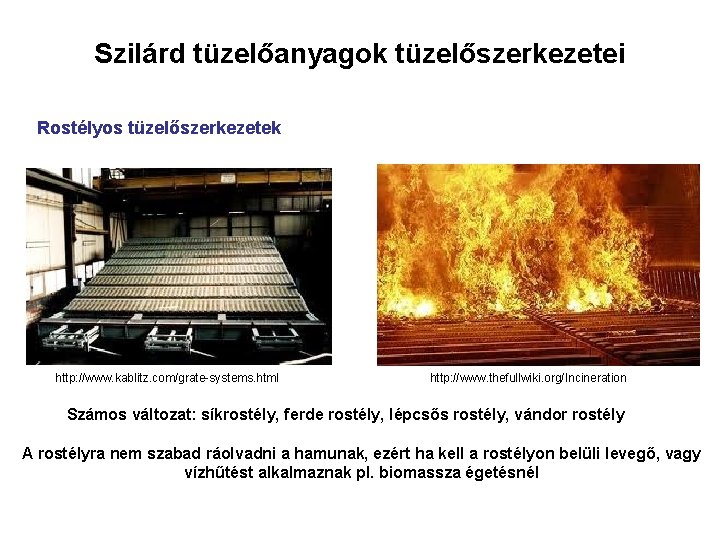 Szilárd tüzelőanyagok tüzelőszerkezetei

Rostélyos tüzelőszerkezetek

http://www.kablitz.com/grate-systems.html

http://www.thefullwiki.org/Incineration

Számos változat: síkrostély, ferde rostély, lépcsős rostély, vándor rostély

A rostélyra nem szabad ráolvadni a hamunak, ezért ha kell a rostélyon belüli levegő, vagy vízhűtést alkalmaznak pl. biomassza égetésnél